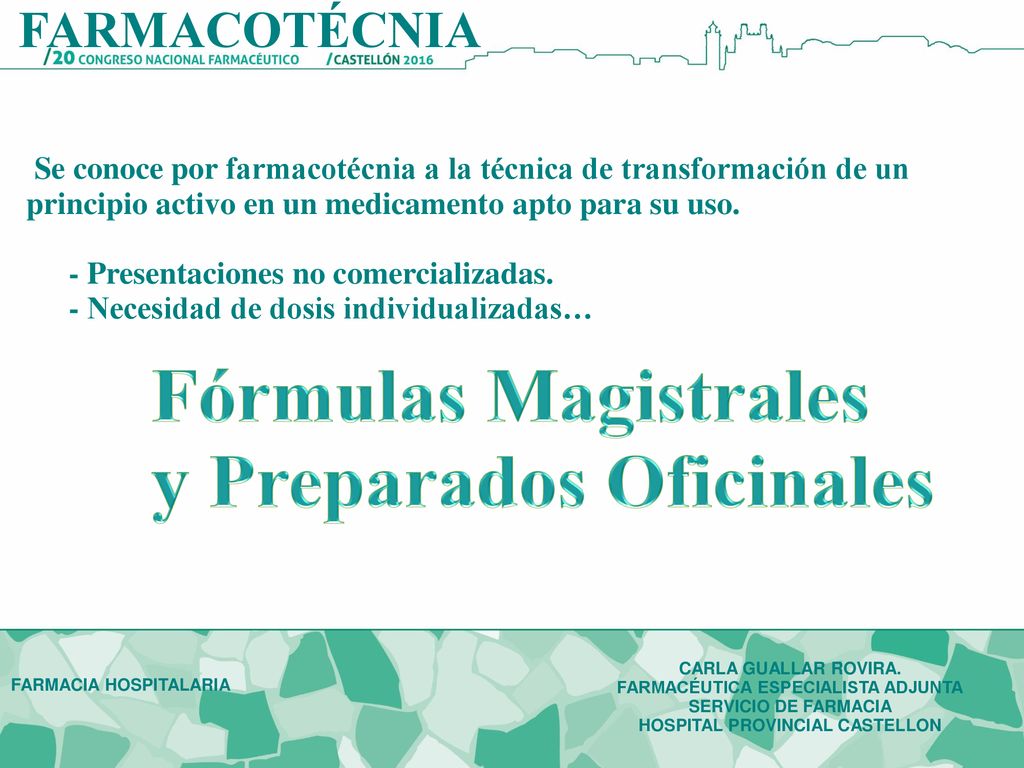 FARMACOTÉCNIA
/20 CONGRESO NACIONAL FARMACÉUTICO /CASTELLÓN 2016

Se conoce por farmacotécnia a la técnica de transformación de un principio activo en un medicamento apto para su uso.

- Presentaciones no comercializadas.
- Necesidad de dosis individualizadas…

Fórmulas Magistrales y Preparados Oficinales

FARMACIA HOSPITALARIA

CARLA GUALLAR ROVIRA.
FARMACÉUTICA ESPECIALISTA ADJUNTA
SERVICIO DE FARMACIA
HOSPITAL PROVINCIAL CASTELLON